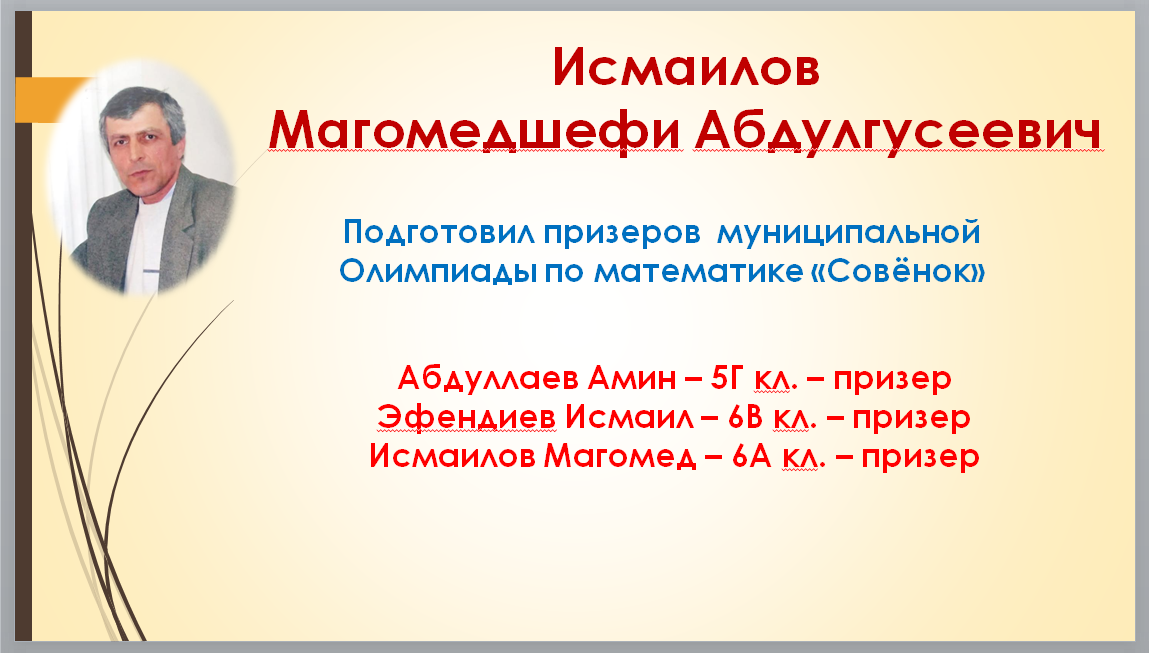 Исмаилов Магомедшефи Абдулгусеевич

Подготовил призеров муниципальной Олимпиады по математике «Совёнок»

Абдуллаев Амин – 5Г кл. – призер
Эфендиев Исмаил – 6В кл. – призер
Исмаилов Магомед – 6А кл. – призер